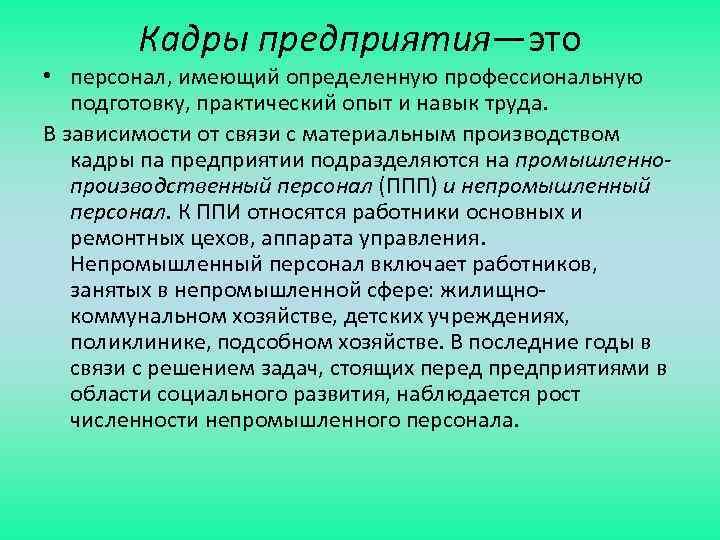 Кадры предприятия—это

• персонал, имеющий определенную профессиональную подготовку, практический опыт и навык труда.

В зависимости от связи с материальным производством кадры па предприятии подразделяются на промышленно-производственный персонал (ППП) и непромышленный персонал. К ППИ относятся работники основных и ремонтных цехов, аппарата управления. Непромышленный персонал включает работников, занятых в непромышленной сфере: жилищно-коммунальном хозяйстве, детских учреждениях, поликлинике, подсобном хозяйстве. В последние годы в связи с решением задач, стоящих перед предприятиями в области социального развития, наблюдается рост численности непромышленного персонала.